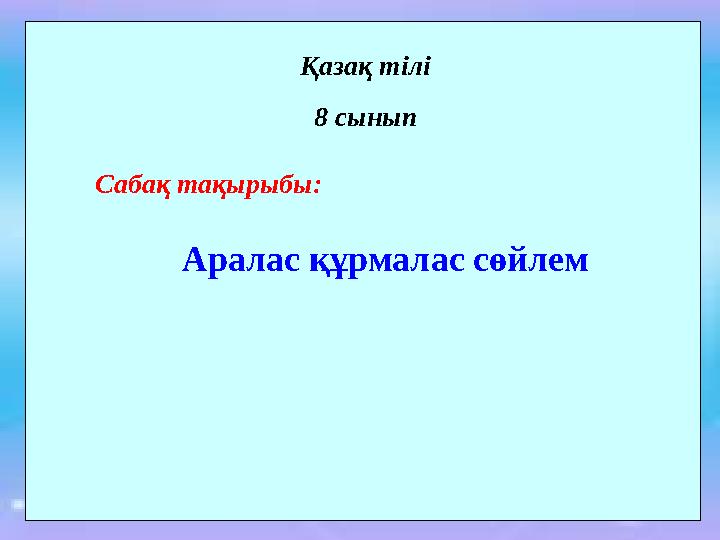 Қазақ тілі

8 сынып

Сабақ тақырыбы:

Аралас құрмалас сөйлем